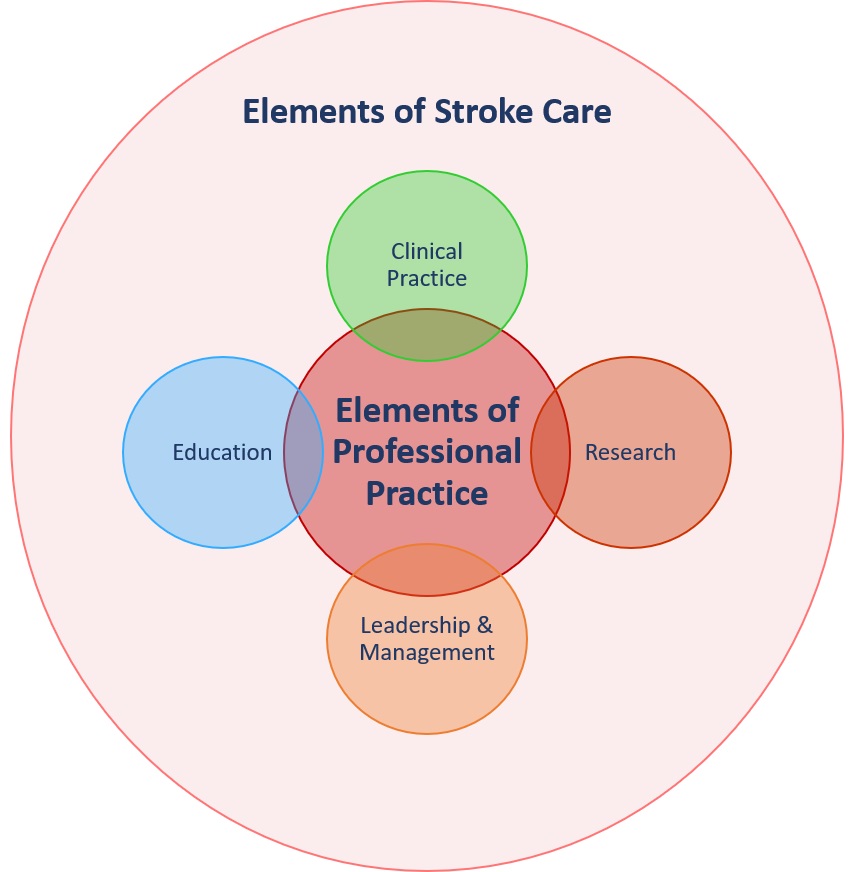 Elements of Stroke Care

Clinical Practice

Education

Elements of Professional Practice

Research

Leadership & Management